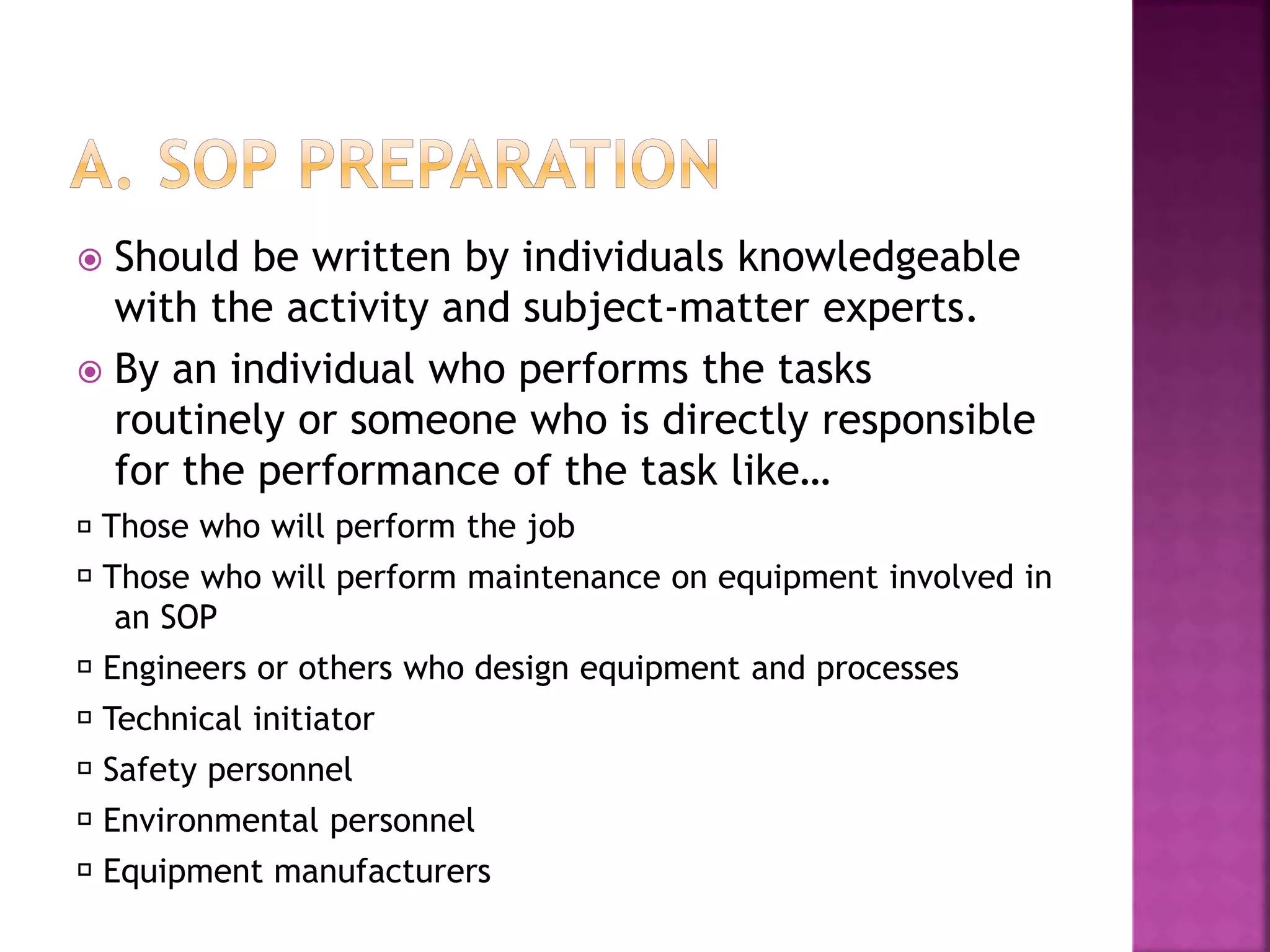 A. SOP PREPARATION

Should be written by individuals knowledgeable with the activity and subject-matter experts.

By an individual who performs the tasks routinely or someone who is directly responsible for the performance of the task like…

Those who will perform the job

Those who will perform maintenance on equipment involved in an SOP

Engineers or others who design equipment and processes

Technical initiator

Safety personnel

Environmental personnel

Equipment manufacturers